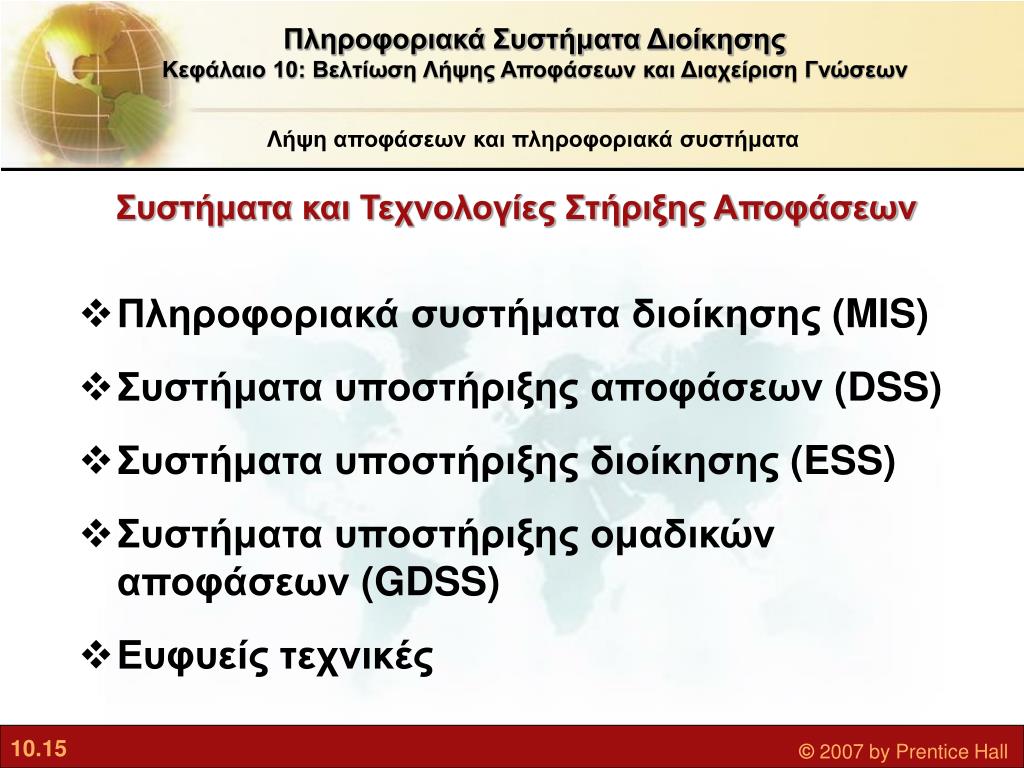 Πληροφοριακά Συστήματα Διοίκησης
Κεφάλαιο 10: Βελτίωση Λήψης Αποφάσεων και Διαχείριση Γνώσεων

Λήψη αποφάσεων και πληροφοριακά συστήματα

Συστήματα και Τεχνολογίες Στήριξης Αποφάσεων

❖ Πληροφοριακά συστήματα διοίκησης (MIS)

❖ Συστήματα υποστήριξης αποφάσεων (DSS)

❖ Συστήματα υποστήριξης διοίκησης (ESS)

❖ Συστήματα υποστήριξης ομαδικών αποφάσεων (GDSS)

❖ Ευφυείς τεχνικές

10.15

© 2007 by Prentice Hall